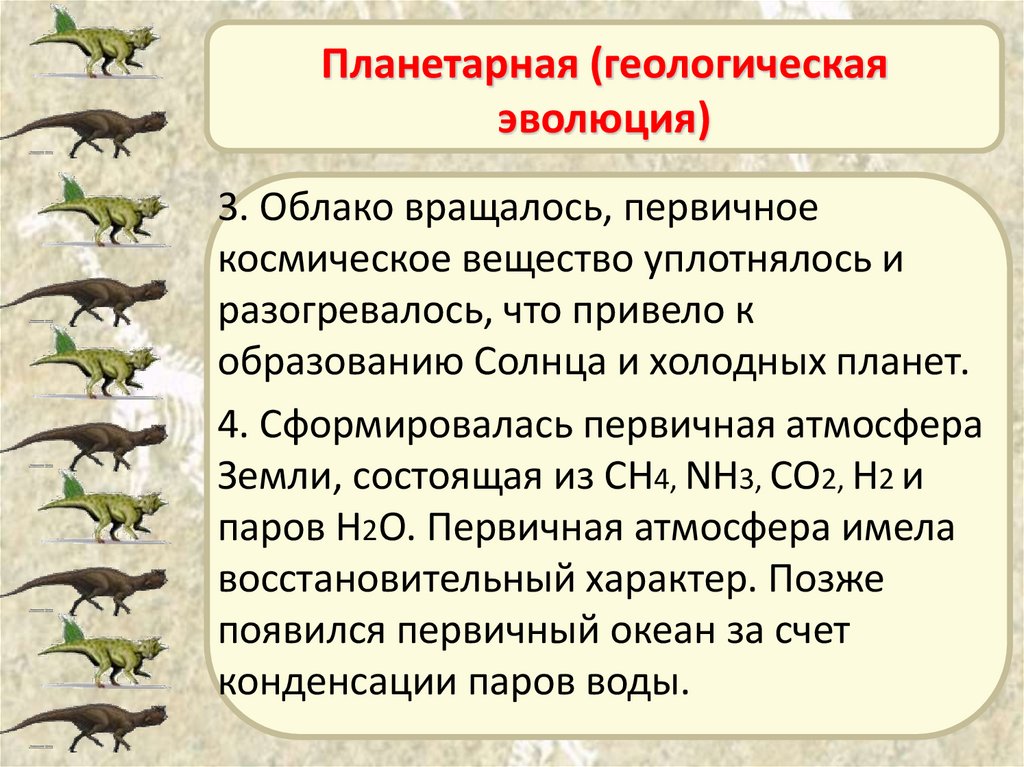 Планетарная (геологическая эволюция)

3. Облако вращалось, первичное космическое вещество уплотнялось и разогревалось, что привело к образованию Солнца и холодных планет.

4. Сформировалась первичная атмосфера Земли, состоящая из $CH_4$, $NH_3$, $CO_2$, $H_2$ и паров $H_2O$. Первичная атмосфера имела восстановительный характер. Позже появился первичный океан за счет конденсации паров воды.